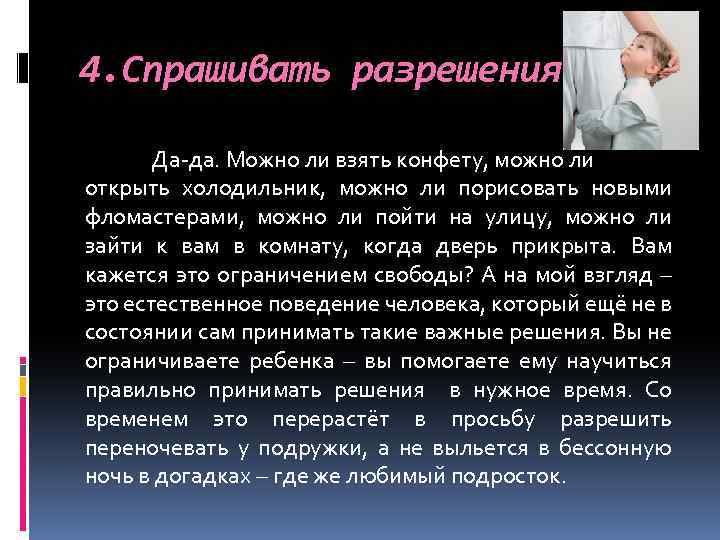 4.Спрашивать разрешения

Да-да. Можно ли взять конфету, можно ли открыть холодильник, можно ли порисовать новыми фломастерами, можно ли пойти на улицу, можно ли зайти к вам в комнату, когда дверь прикрыта. Вам кажется это ограничением свободы? А на мой взгляд – это естественное поведение человека, который ещё не в состоянии сам принимать такие важные решения. Вы не ограничиваете ребенка – вы помогаете ему научиться правильно принимать решения в нужное время. Со временем это перерастёт в просьбу разрешить переночевать у подружки, а не выльется в бессонную ночь в догадках – где же любимый подросток.